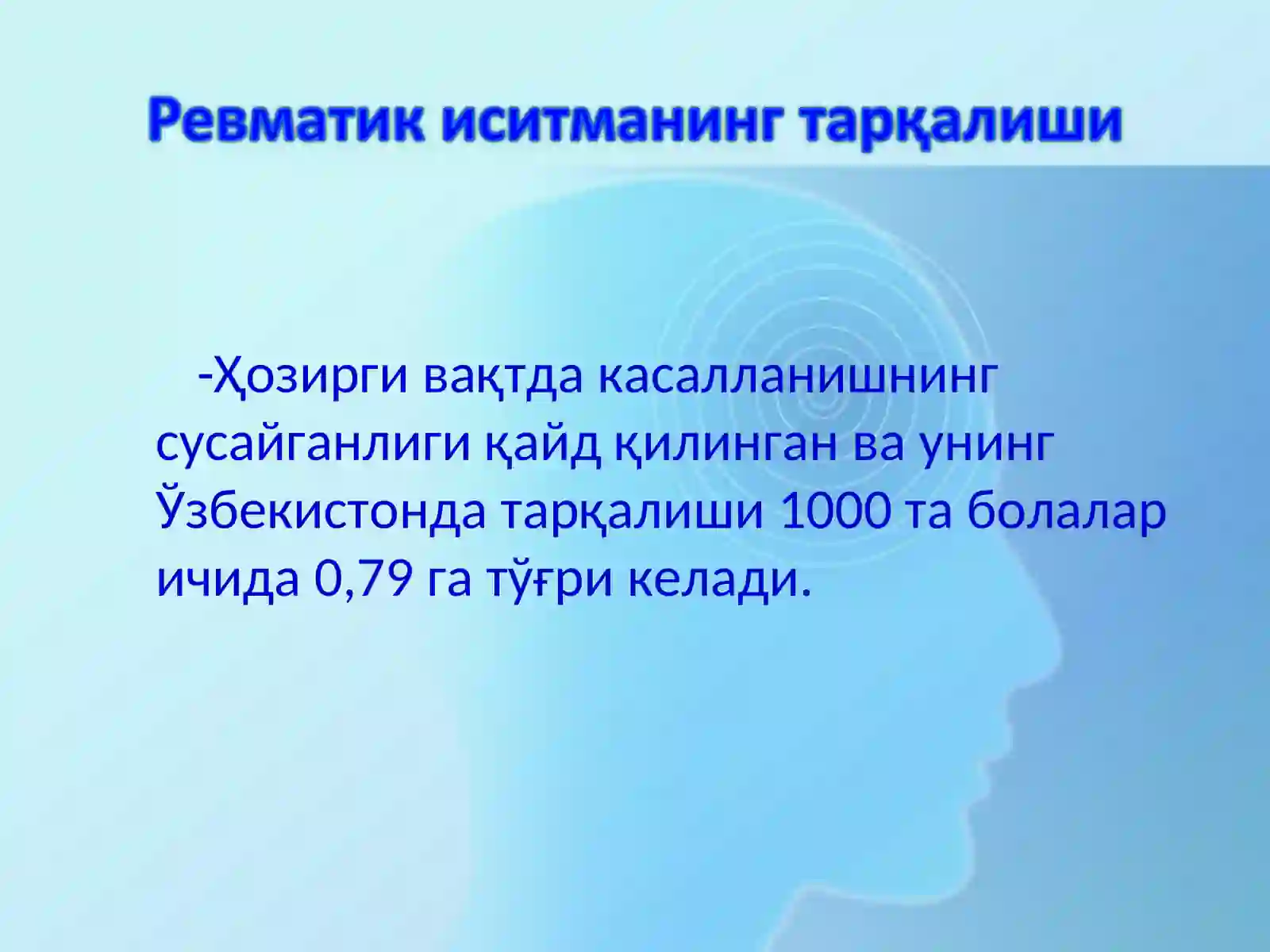 Ревматик иситманинг тарқалиши

-Ҳозирги вақтда касалланишнинг сусайганлиги қайд қилинган ва унинг Ўзбекистонда тарқалиши 1000 та болалар ичида 0,79 га тўғри келади.